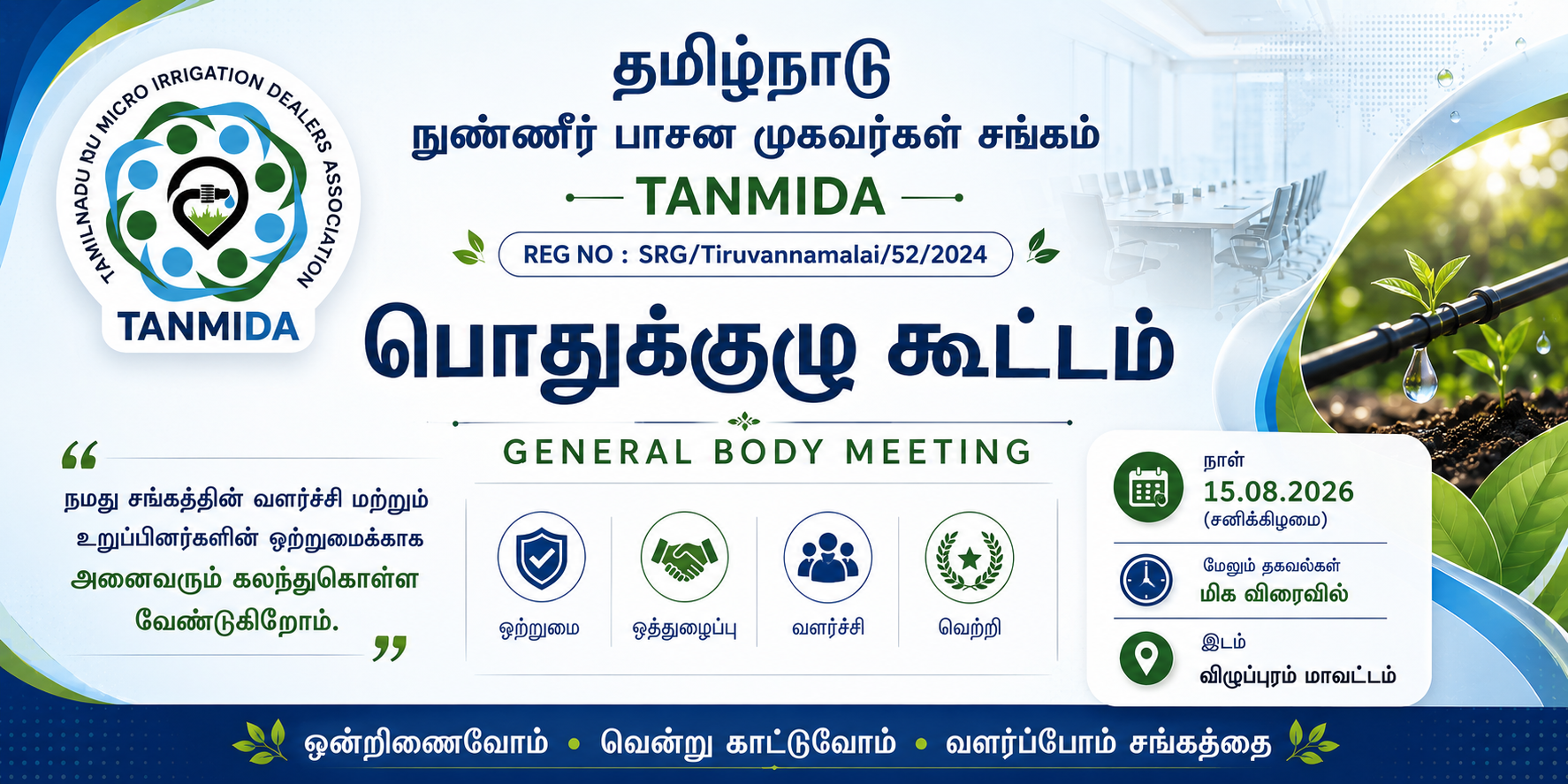 TAMILNADU MICRO IRRIGATION DEALERS ASSOCIATION
TANMIDA

தமிழ்நாடு
நுண்ணீர் பாசன முகவர்கள் சங்கம்
TANMIDA
REG NO : SRG/Tiruvannamalai/52/2024

பொதுக்குழு கூட்டம்
GENERAL BODY MEETING

“ நமது சங்கத்தின் வளர்ச்சி மற்றும் உறுப்பினர்களின் ஒற்றுமைக்காக அனைவரும் கலந்துகொள்ள வேண்டுகிறோம். ”

ஒற்றுமை
ஒத்துழைப்பு
வளர்ச்சி
வெற்றி

நாள்
15.08.2026
(சனிக்கிழமை)

மேலும் தகவல்கள்
மிக விரைவில்

இடம்
விழுப்புரம் மாவட்டம்

ஒன்றிணைவோம் • வென்று காட்டுவோம் • வளர்ப்போம் சங்கத்தை